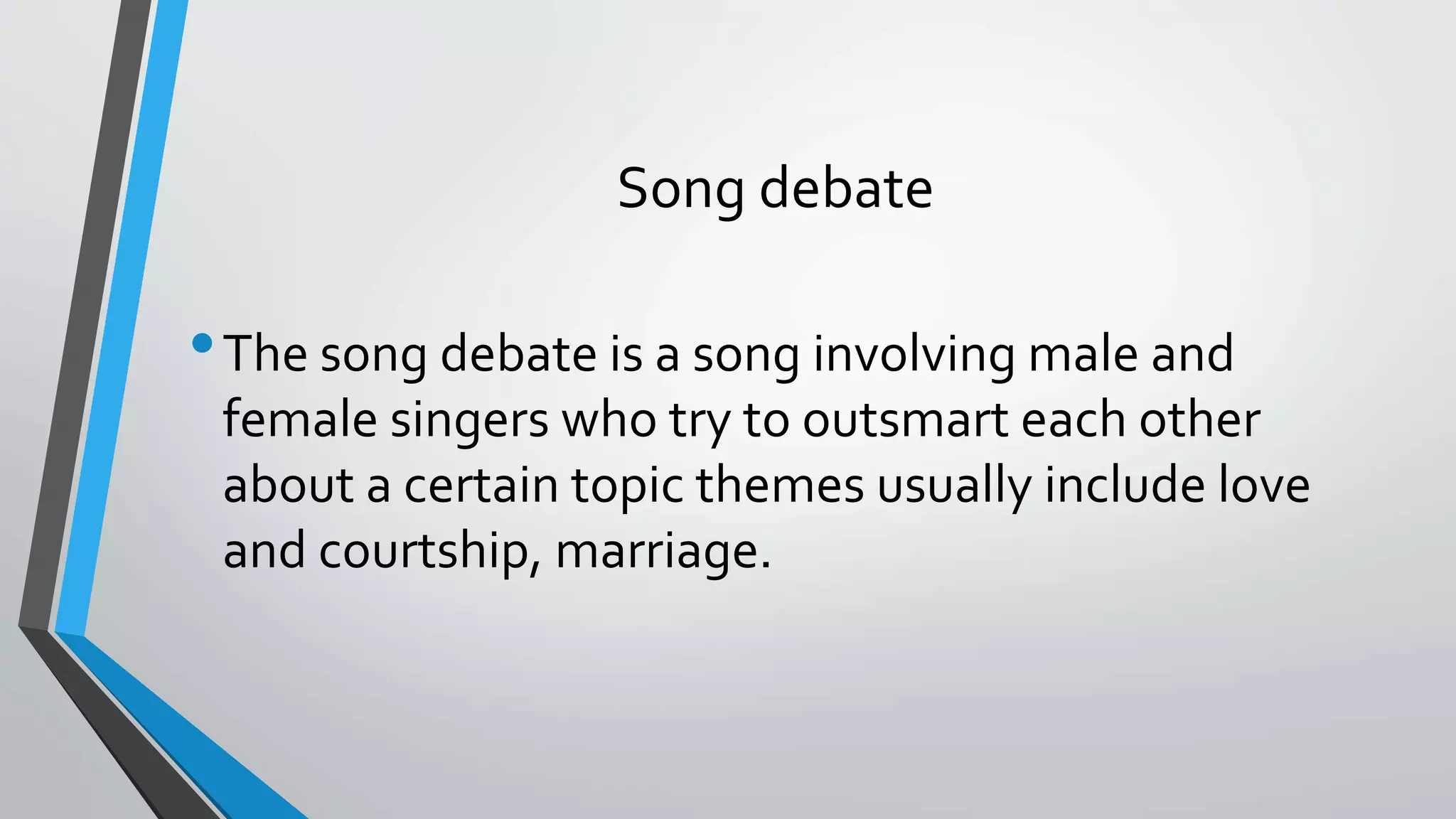 Song debate

• The song debate is a song involving male and female singers who try to outsmart each other about a certain topic themes usually include love and courtship, marriage.